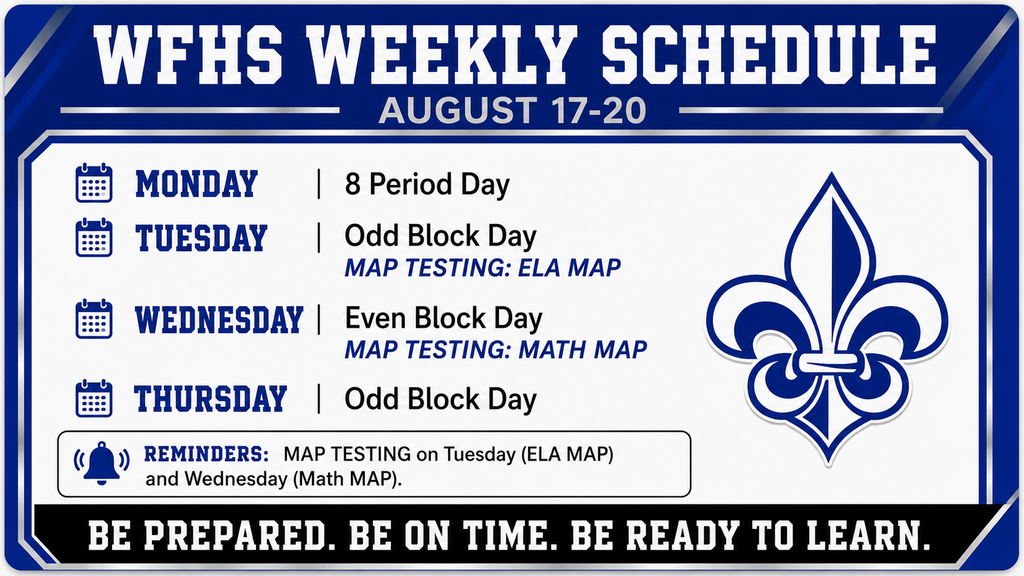 WFHS WEEKLY SCHEDULE

AUGUST 17-20

MONDAY | 8 Period Day

TUESDAY | Odd Block Day
MAP TESTING: ELA MAP

WEDNESDAY | Even Block Day
MAP TESTING: MATH MAP

THURSDAY | Odd Block Day

REMINDERS: MAP TESTING on Tuesday (ELA MAP) and Wednesday (Math MAP).

BE PREPARED. BE ON TIME. BE READY TO LEARN.